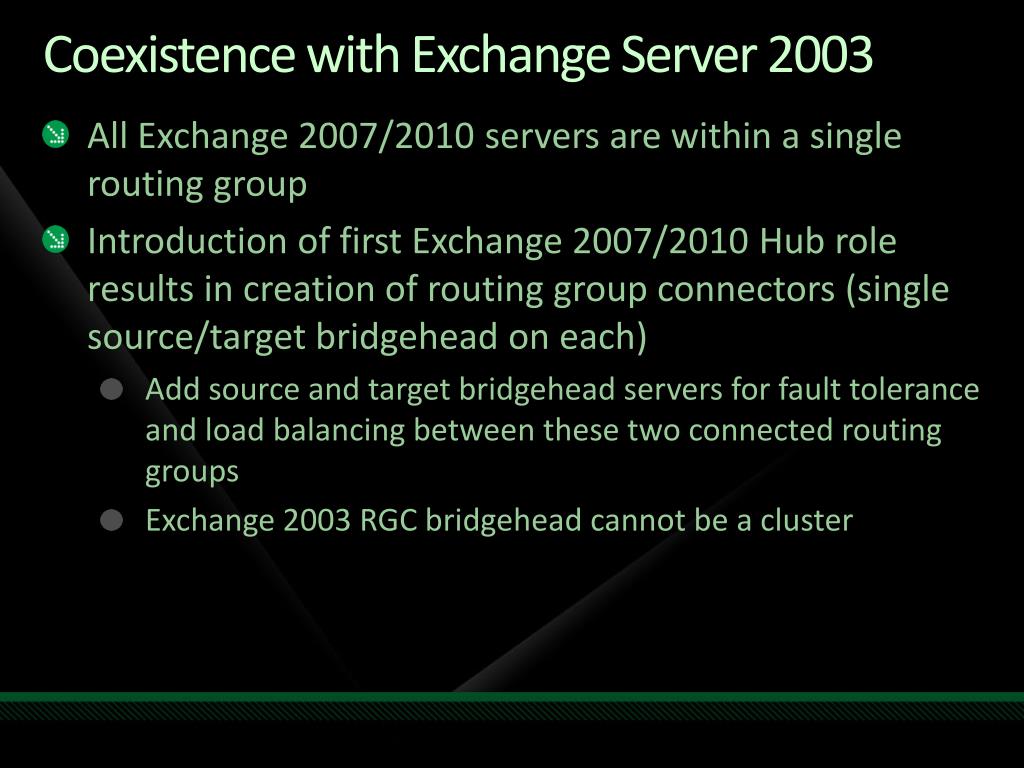 Coexistence with Exchange Server 2003

All Exchange 2007/2010 servers are within a single routing group

Introduction of first Exchange 2007/2010 Hub role results in creation of routing group connectors (single source/target bridgehead on each)

Add source and target bridgehead servers for fault tolerance and load balancing between these two connected routing groups

Exchange 2003 RGC bridgehead cannot be a cluster